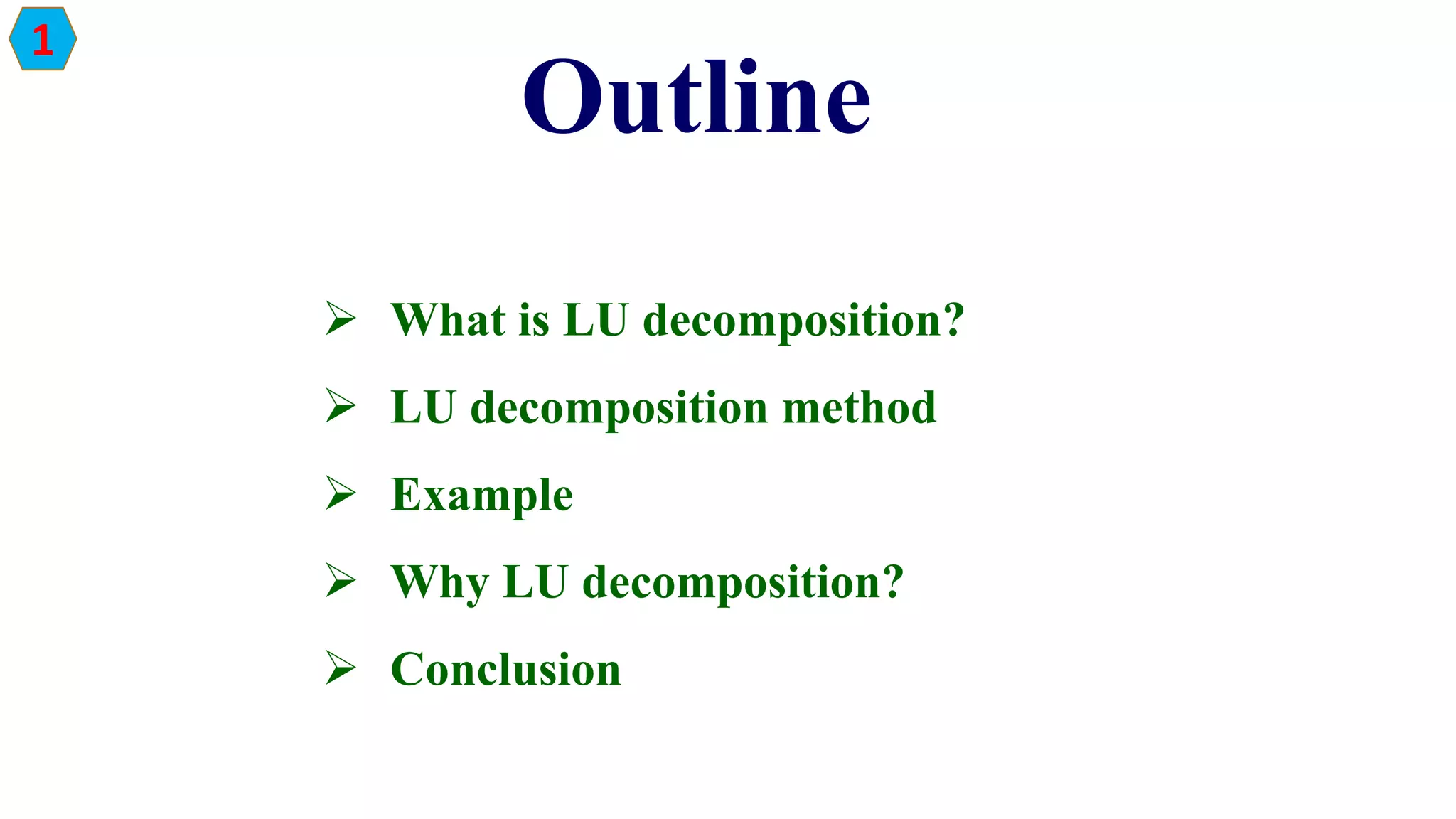 1

Outline

➢ What is LU decomposition?

➢ LU decomposition method

➢ Example

➢ Why LU decomposition?

➢ Conclusion